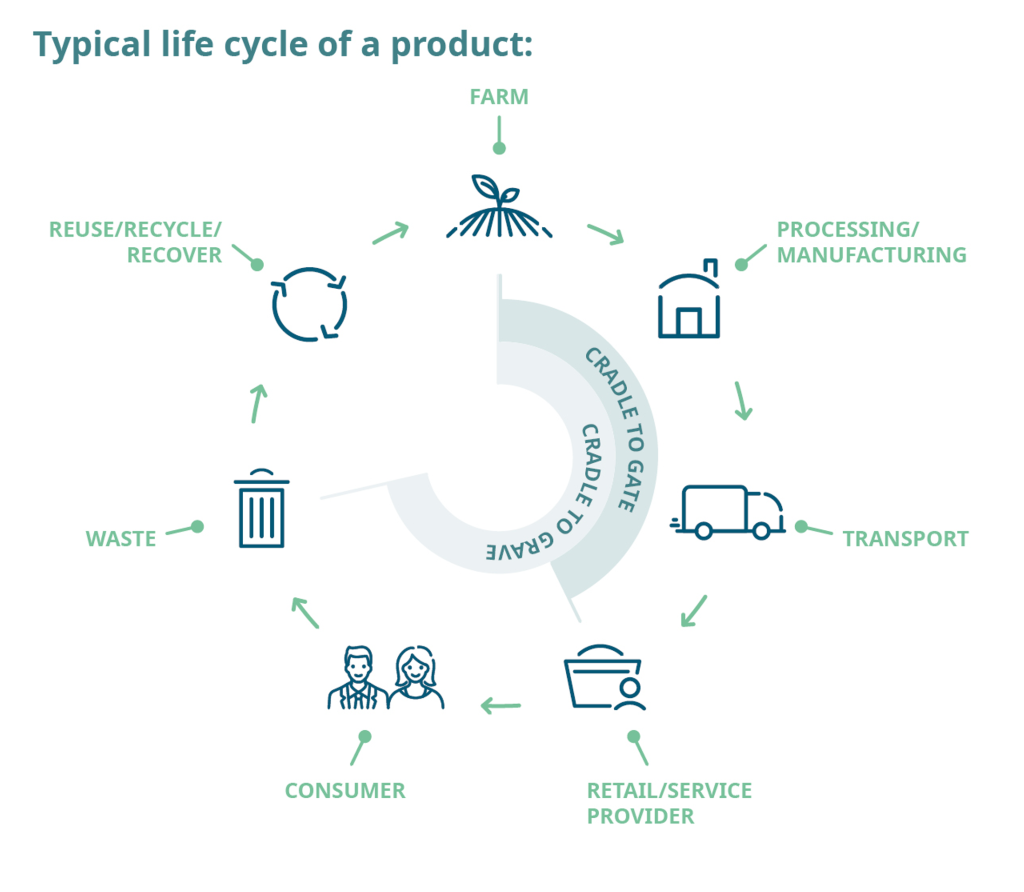 Typical life cycle of a product:

FARM

PROCESSING/
MANUFACTURING

TRANSPORT

RETAIL/SERVICE
PROVIDER

CONSUMER

WASTE

REUSE/RECYCLE/
RECOVER

CRADLE TO GATE

CRADLE TO GRAVE